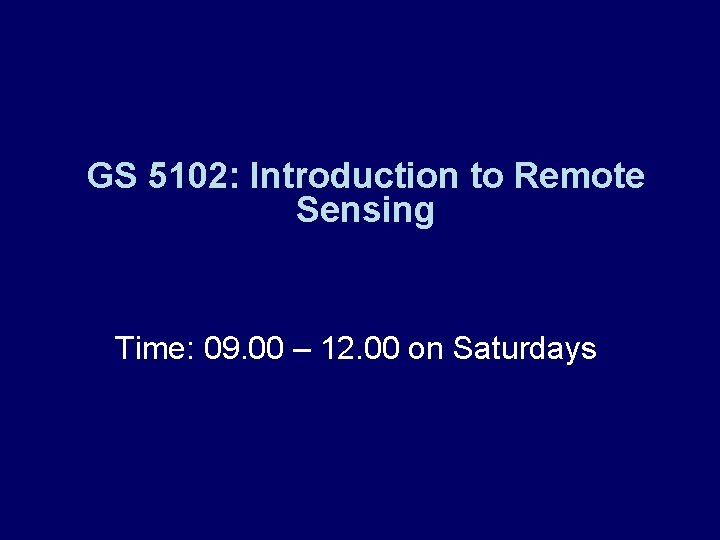 GS 5102: Introduction to Remote Sensing

Time: 09.00 – 12.00 on Saturdays